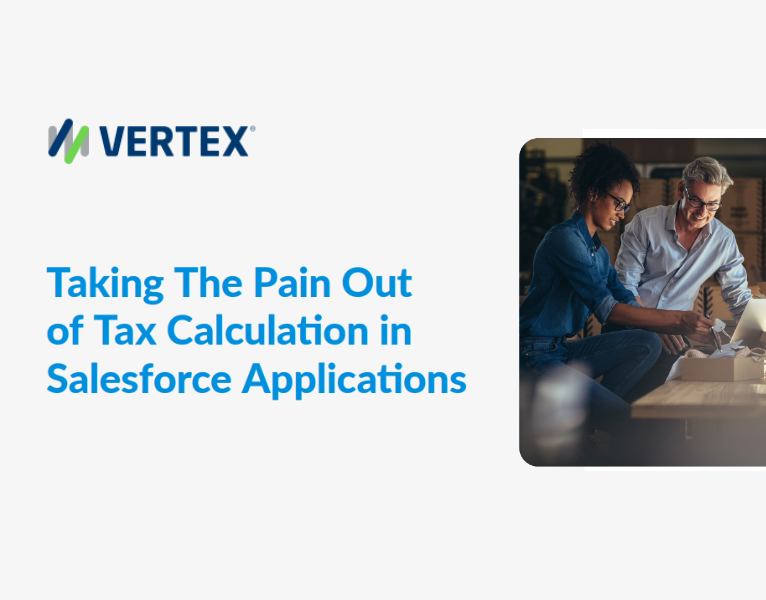 VERTEX®

Taking The Pain Out of Tax Calculation in Salesforce Applications